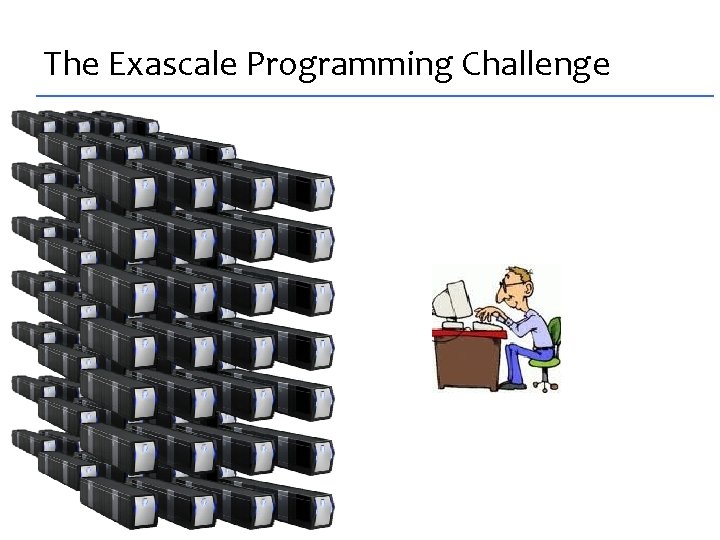 The Exascale Programming Challenge